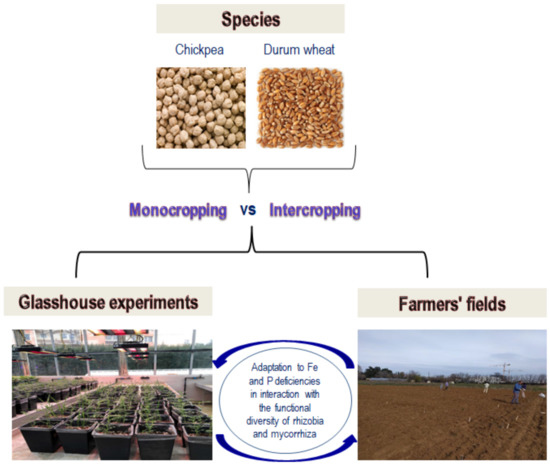 Species

Chickpea

Durum wheat

Monocropping vs Intercropping

Glasshouse experiments

Farmers' fields

Adaptation to Fe and P deficiencies in interaction with the functional diversity of rhizobia and mycorrhiza